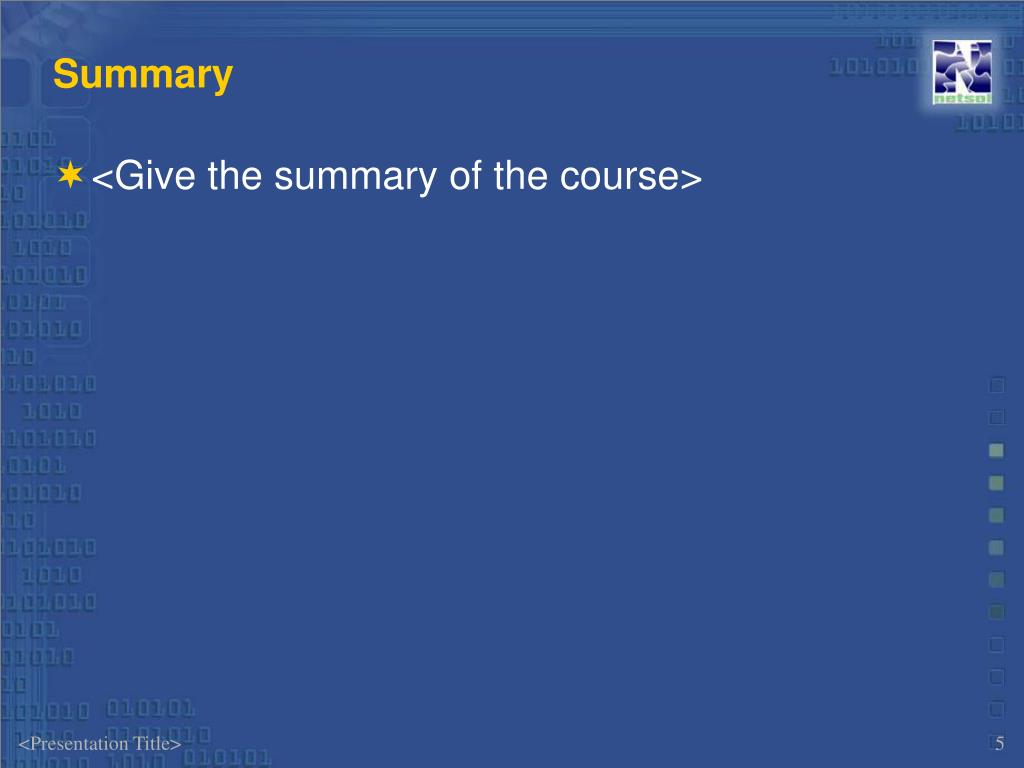 Summary

netsol

<Give the summary of the course>

<Presentation Title>

5